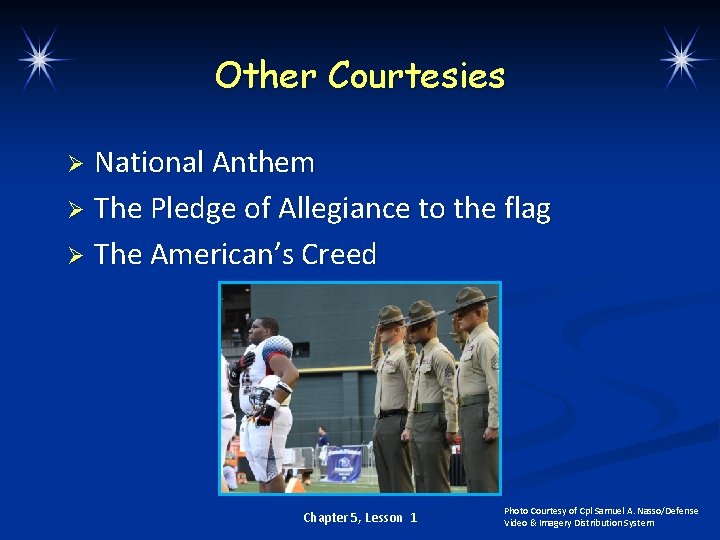 Other Courtesies

➢ National Anthem
➢ The Pledge of Allegiance to the flag
➢ The American's Creed

Chapter 5, Lesson 1

Photo Courtesy of Cpl Samuel A. Nasso/Defense Video & Imagery Distribution System